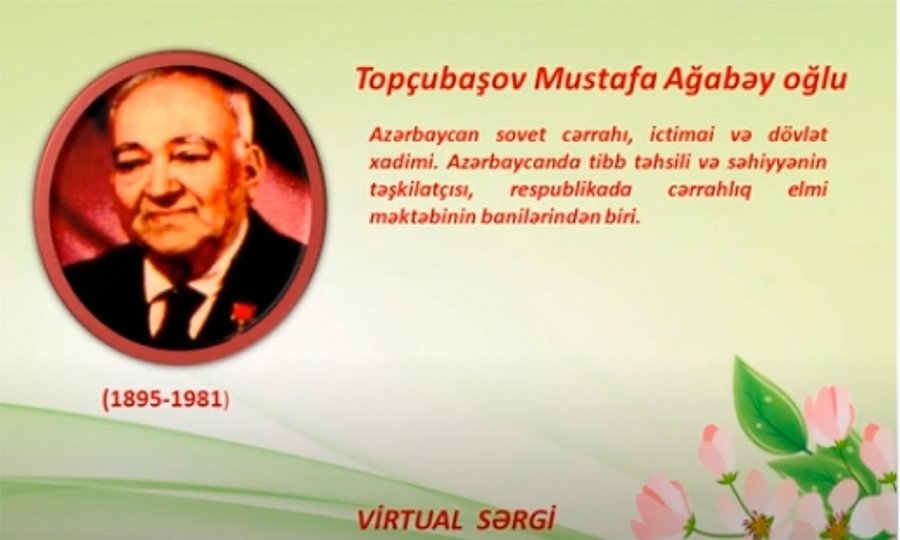 Topçubaşov Mustafa Ağabəy oğlu

Azərbaycan sovet cərrahı, ictimai və dövlət xadimi. Azərbaycanda tibb təhsili və səhiyyənin təşkilatçısı, respublikada cərrahlıq elmi məktəbinin banilərindən biri.

(1895-1981)

VİRTUAL SƏRGİ